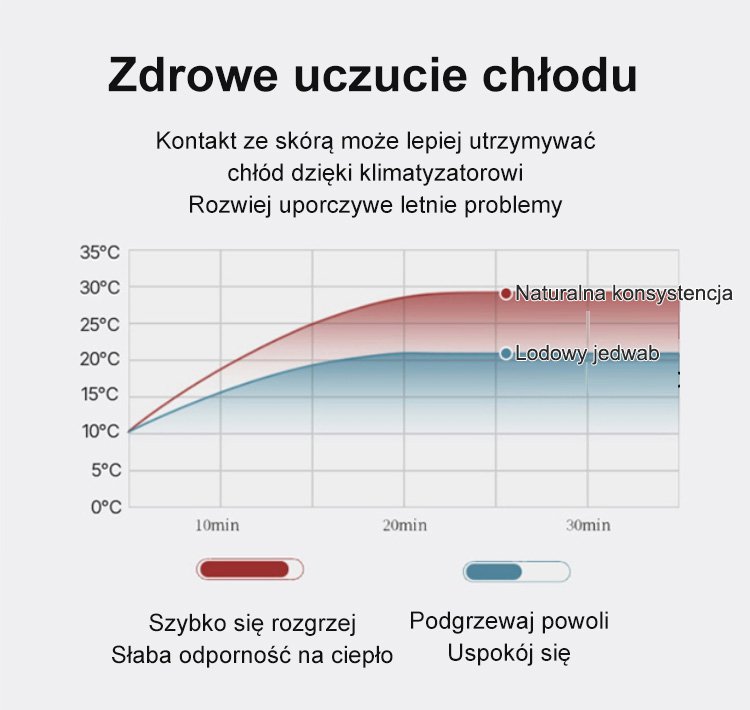 Zdrowe uczucie chłodu

Kontakt ze skórą może lepiej utrzymywać chłód dzięki klimatyzatorowi Rozwiej uporczywe letnie problemy

35°C
30°C
25°C
20°C
15°C
10°C
5°C
0°C

Naturalna konsystencja
Lodowy jedwab

10min
20min
30min

Szybko się rozgrzej
Słaba odporność na ciepło

Podgrzewaj powoli
Uspokój się